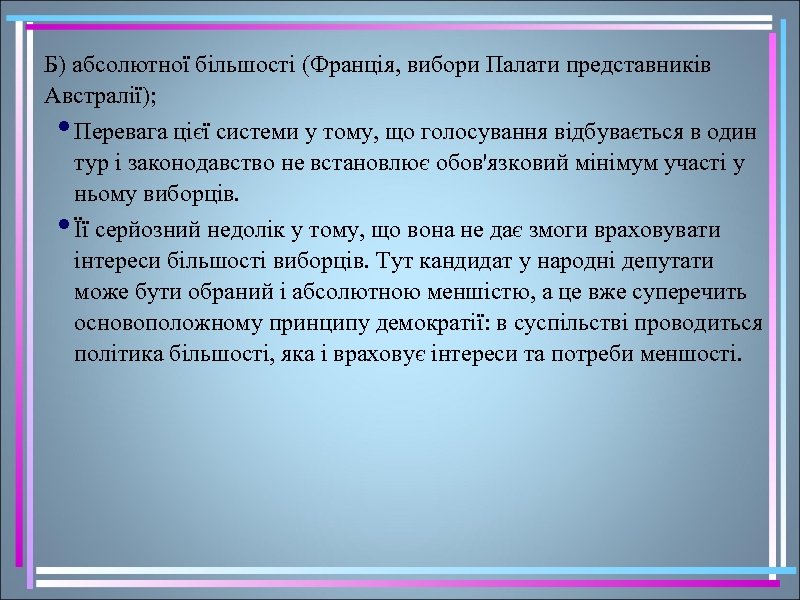 Б) абсолютної більшості (Франція, вибори Палати представників Австралії);

• Перевага цієї системи у тому, що голосування відбувається в один тур і законодавство не встановлює обов'язковий мінімум участі у ньому виборців.

• Її серйозний недолік у тому, що вона не дає змоги враховувати інтереси більшості виборців. Тут кандидат у народні депутати може бути обраний і абсолютною меншістю, а це вже суперечить основоположному принципу демократії: в суспільстві проводиться політика більшості, яка і враховує інтереси та потреби меншості.